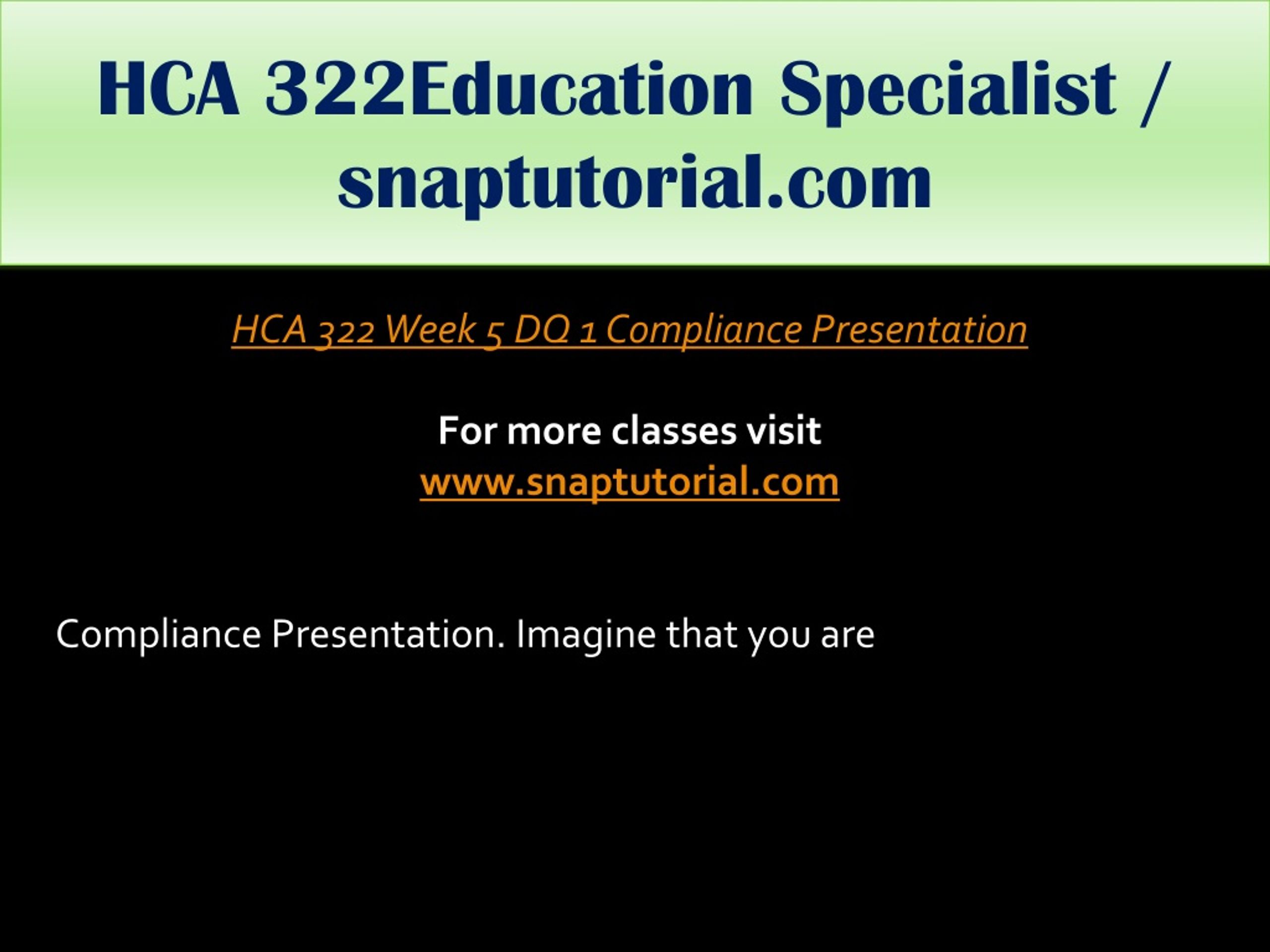 HCA 322Education Specialist / snaptutorial.com

HCA 322 Week 5 DQ 1 Compliance Presentation

For more classes visit
www.snaptutorial.com

Compliance Presentation. Imagine that you are